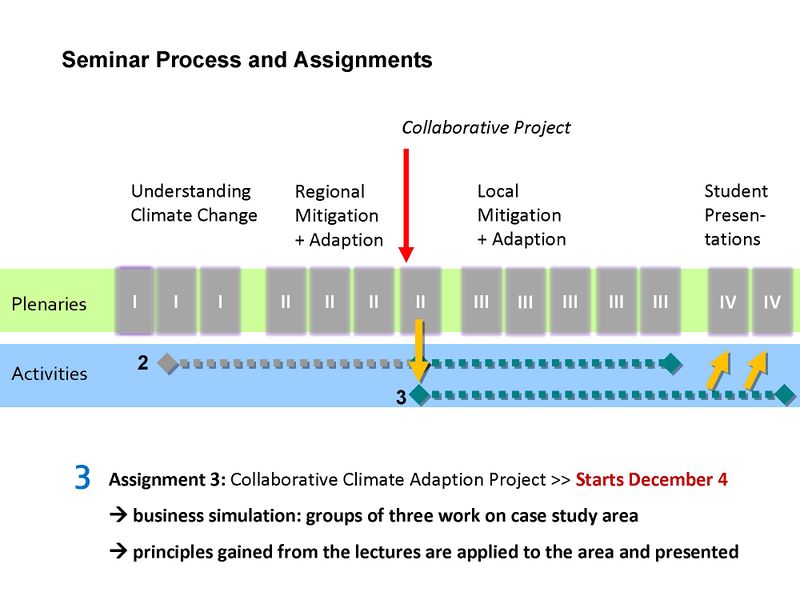 Seminar Process and Assignments

Collaborative Project

Understanding Climate Change

Regional Mitigation + Adaption

Local Mitigation + Adaption

Student Presentations

Plenaries

I I I II II II II III III III III III IV IV

Activities

2

3

3 Assignment 3: Collaborative Climate Adaption Project >> Starts December 4

→ business simulation: groups of three work on case study area

→ principles gained from the lectures are applied to the area and presented